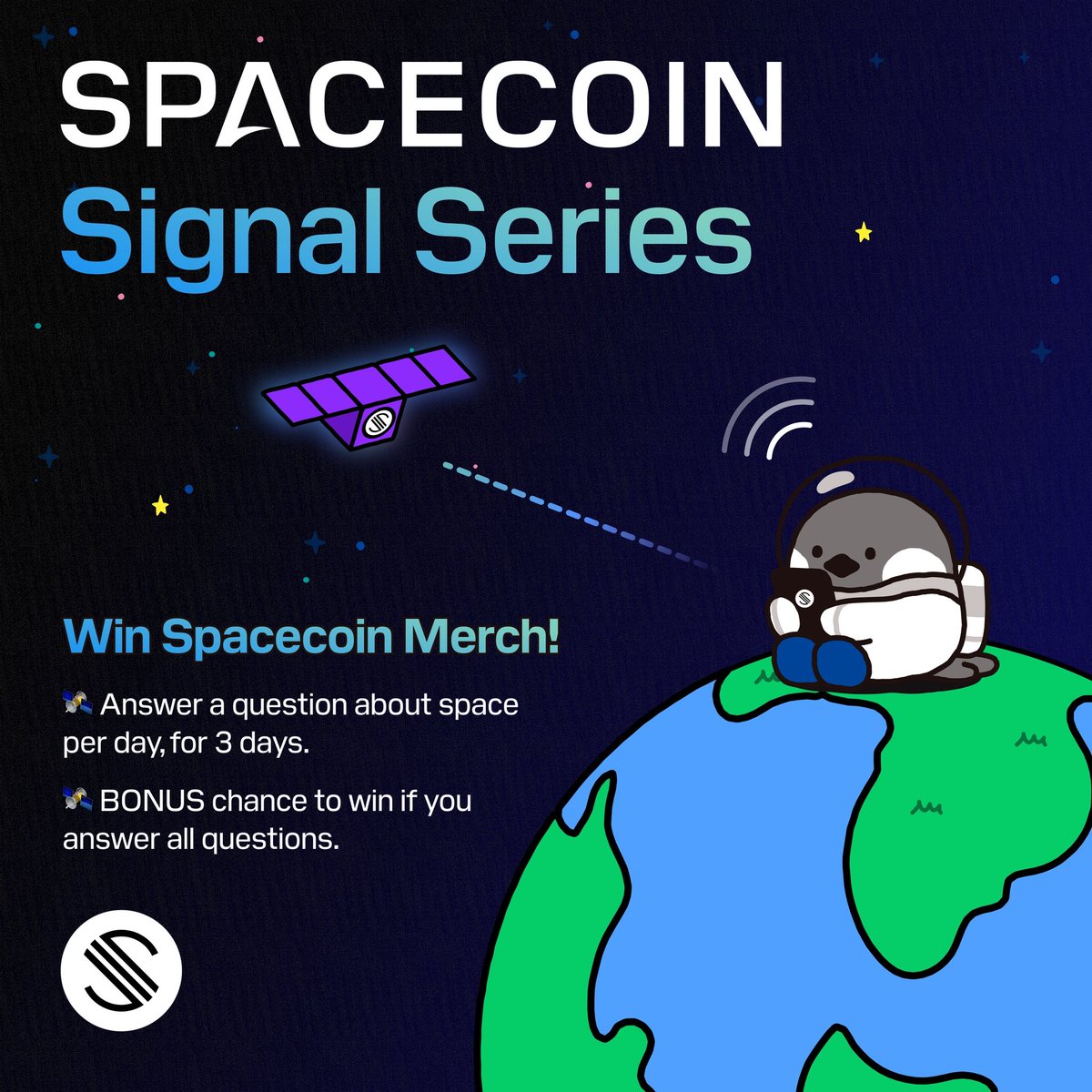 SPACECOIN
Signal Series

Win Spacecoin Merch!

🛰️ Answer a question about space per day, for 3 days.

🛰️ BONUS chance to win if you answer all questions.